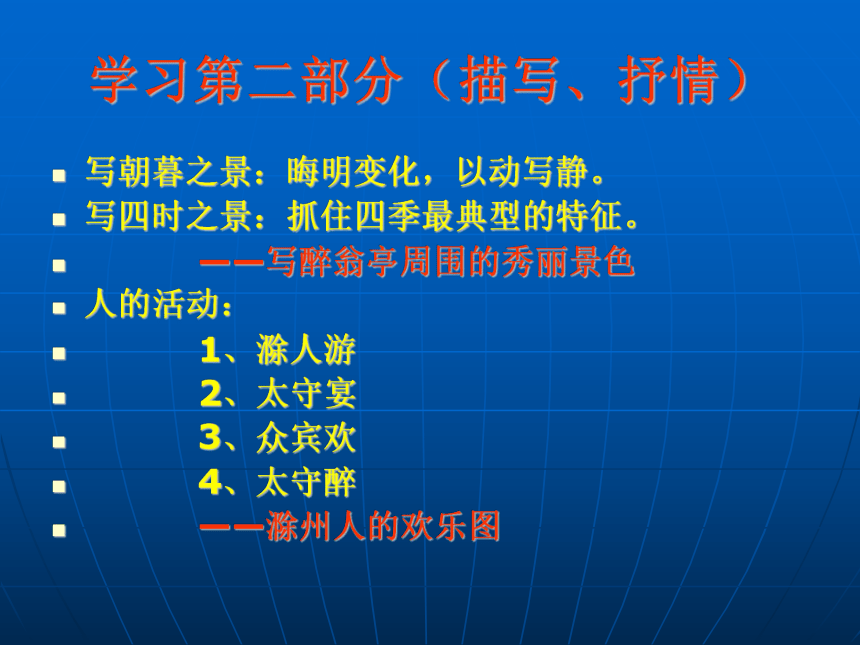 学习第二部分（描写、抒情）

写朝暮之景：晦明变化，以动写静。
写四时之景：抓住四季最典型的特征。
——写醉翁亭周围的秀丽景色
人的活动：
1、滁人游
2、太守宴
3、众宾欢
4、太守醉
——滁州人的欢乐图